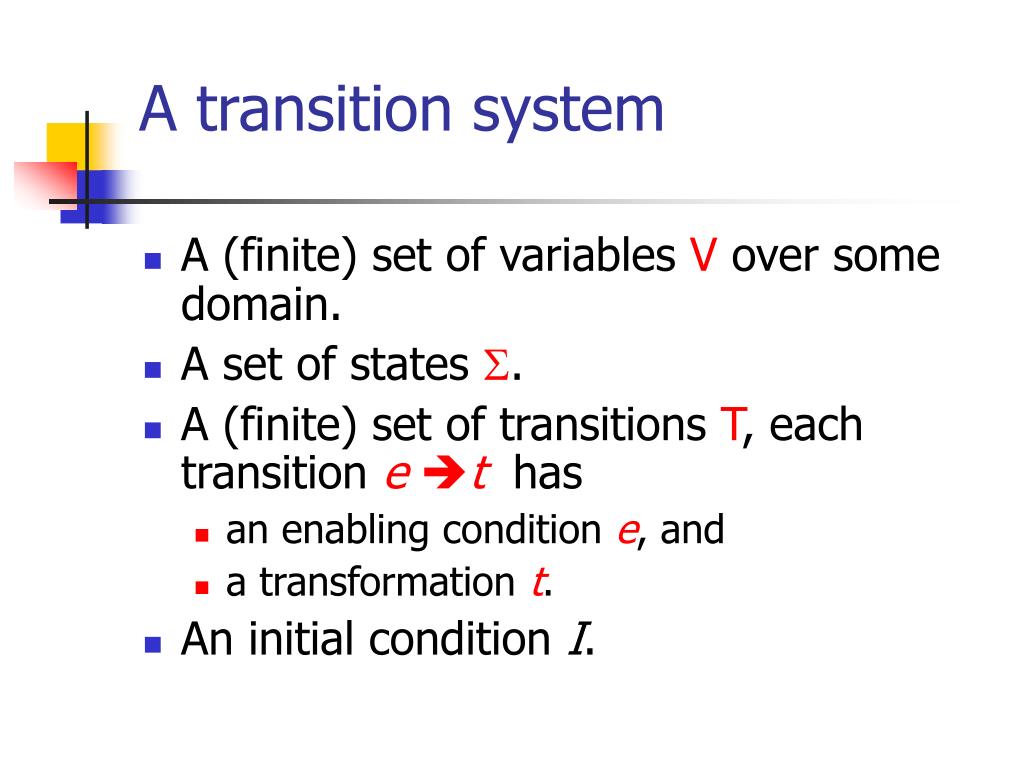 A transition system

- A (finite) set of variables V over some domain.
- A set of states $\Sigma$.
- A (finite) set of transitions T, each transition $e \rightarrow t$ has
  - an enabling condition $e$, and
  - a transformation $t$.
- An initial condition $I$.